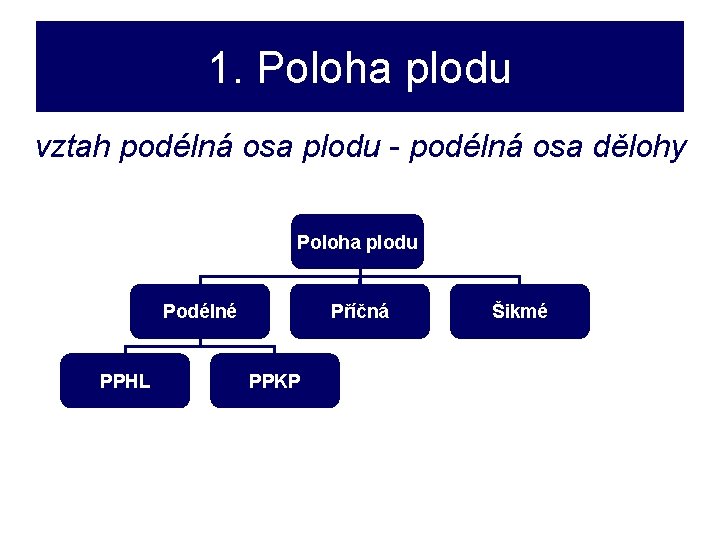 1. Poloha plodu

vztah podélná osa plodu - podélná osa dělohy

Poloha plodu

Podélné

Příčná

Šikmé

PPHL

PPKP